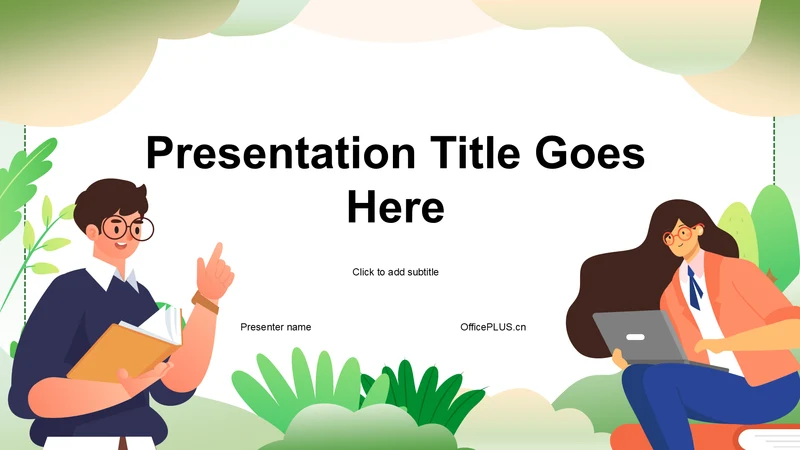 Presentation Title Goes Here

Click to add subtitle

Presenter name

OfficePLUS.cn